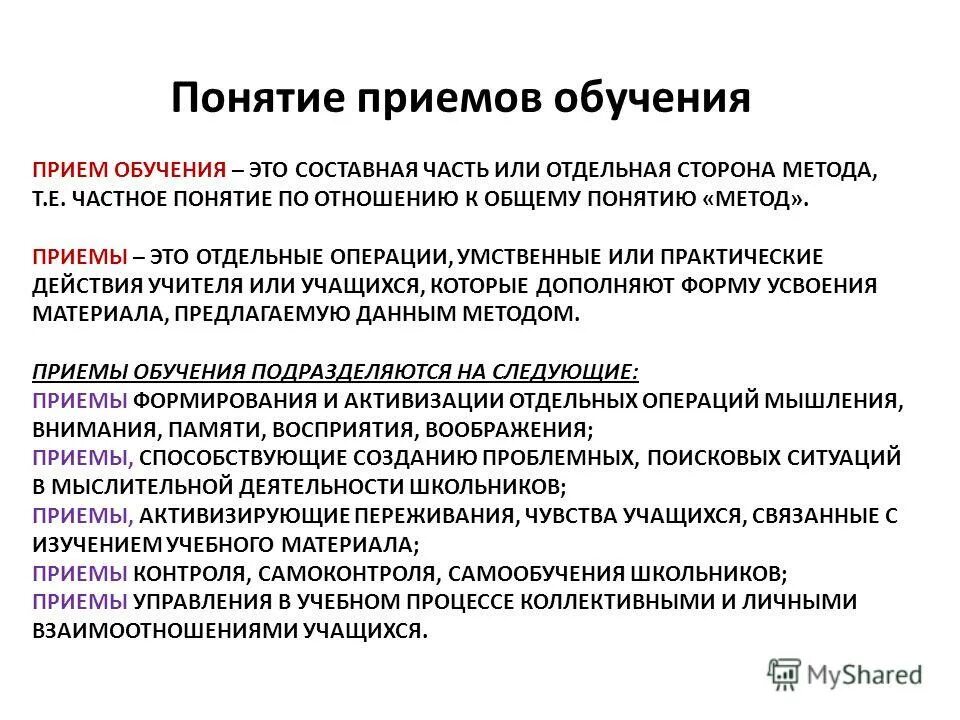 Понятие приемов обучения

ПРИЕМ ОБУЧЕНИЯ – ЭТО СОСТАВНАЯ ЧАСТЬ ИЛИ ОТДЕЛЬНАЯ СТОРОНА МЕТОДА, Т.Е. ЧАСТНОЕ ПОНЯТИЕ ПО ОТНОШЕНИЮ К ОБЩЕМУ ПОНЯТИЮ «МЕТОД».

ПРИЕМЫ – ЭТО ОТДЕЛЬНЫЕ ОПЕРАЦИИ, УМСТВЕННЫЕ ИЛИ ПРАКТИЧЕСКИЕ ДЕЙСТВИЯ УЧИТЕЛЯ ИЛИ УЧАЩИХСЯ, КОТОРЫЕ ДОПОЛНЯЮТ ФОРМУ УСВОЕНИЯ МАТЕРИАЛА, ПРЕДЛАГАЕМУЮ ДАННЫМ МЕТОДОМ.

ПРИЕМЫ ОБУЧЕНИЯ ПОДРАЗДЕЛЯЮТСЯ НА СЛЕДУЮЩИЕ:
ПРИЕМЫ ФОРМИРОВАНИЯ И АКТИВИЗАЦИИ ОТДЕЛЬНЫХ ОПЕРАЦИЙ МЫШЛЕНИЯ, ВНИМАНИЯ, ПАМЯТИ, ВОСПРИЯТИЯ, ВООБРАЖЕНИЯ;
ПРИЕМЫ, СПОСОБСТВУЮЩИЕ СОЗДАНИЮ ПРОБЛЕМНЫХ, ПОИСКОВЫХ СИТУАЦИЙ В МЫСЛИТЕЛЬНОЙ ДЕЯТЕЛЬНОСТИ ШКОЛЬНИКОВ;
ПРИЕМЫ, АКТИВИЗИРУЮЩИЕ ПЕРЕЖИВАНИЯ, ЧУВСТВА УЧАЩИХСЯ, СВЯЗАННЫЕ С ИЗУЧЕНИЕМ УЧЕБНОГО МАТЕРИАЛА;
ПРИЕМЫ КОНТРОЛЯ, САМОКОНТРОЛЯ, САМООБУЧЕНИЯ ШКОЛЬНИКОВ;
ПРИЕМЫ УПРАВЛЕНИЯ В УЧЕБНОМ ПРОЦЕССЕ КОЛЛЕКТИВНЫМИ И ЛИЧНЫМИ ВЗАИМООТНОШЕНИЯМИ УЧАЩИХСЯ.

MyShared